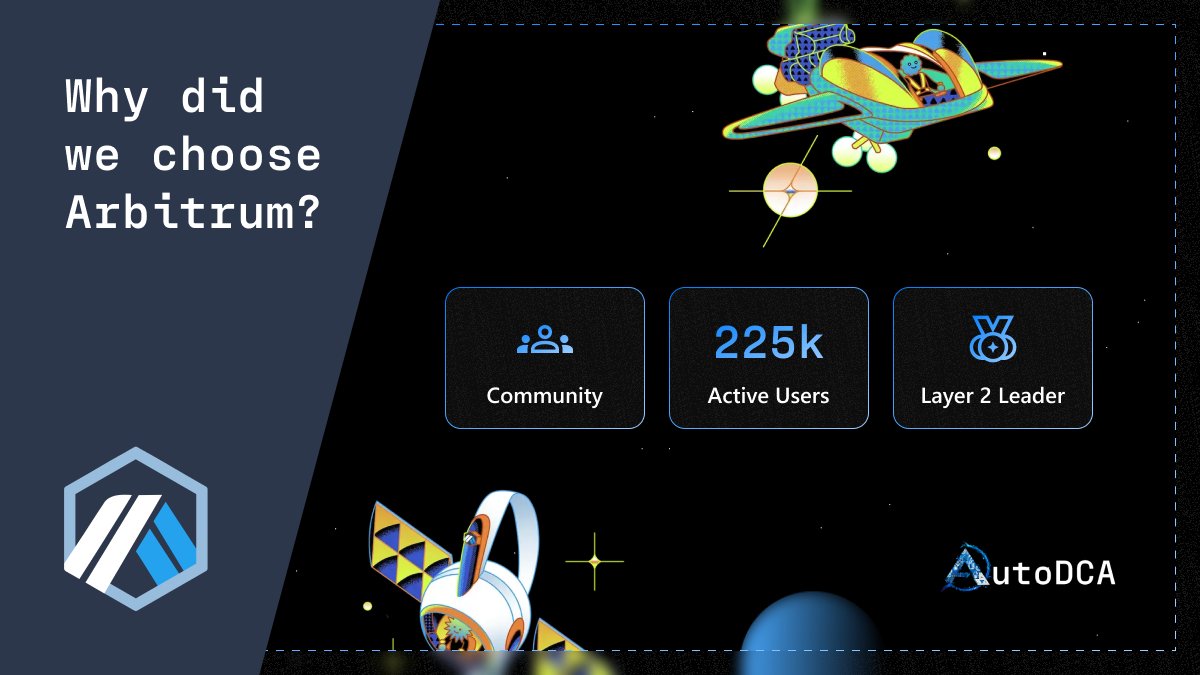 Why did we choose Arbitrum?

Community

225k
Active Users

Layer 2 Leader

AutoDCA